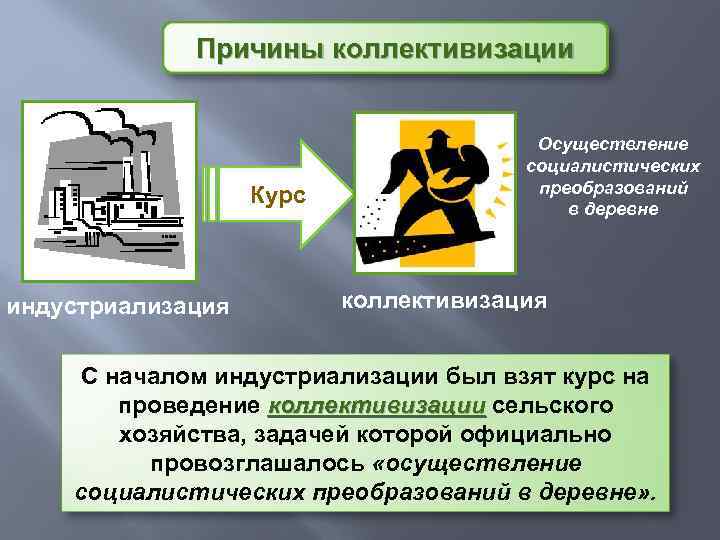 Причины коллективизации

Курс

Осуществление социалистических преобразований в деревне

индустриализация

коллективизация

С началом индустриализации был взят курс на проведение коллективизации сельского хозяйства, задачей которой официально провозглашалось «осуществление социалистических преобразований в деревне».